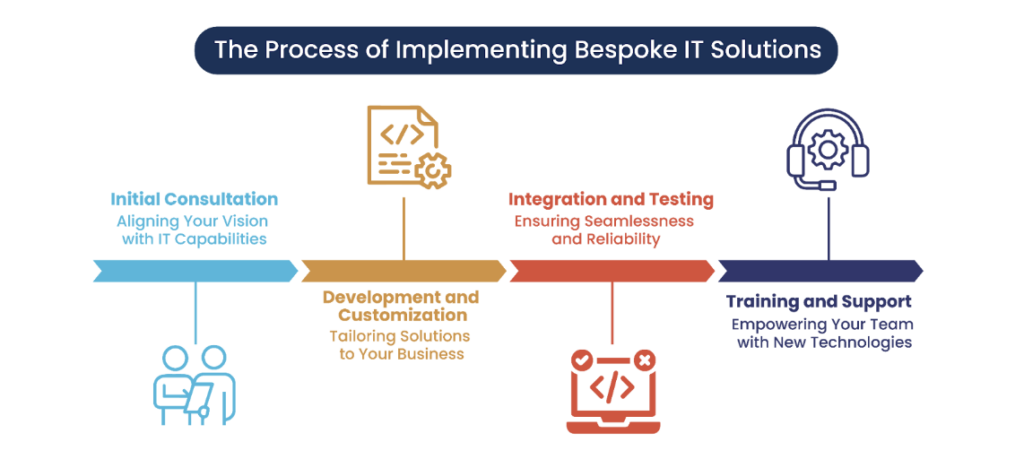 The Process of Implementing Bespoke IT Solutions

Initial Consultation
Aligning Your Vision with IT Capabilities

Development and Customization
Tailoring Solutions to Your Business

Integration and Testing
Ensuring Seamlessness and Reliability

Training and Support
Empowering Your Team with New Technologies